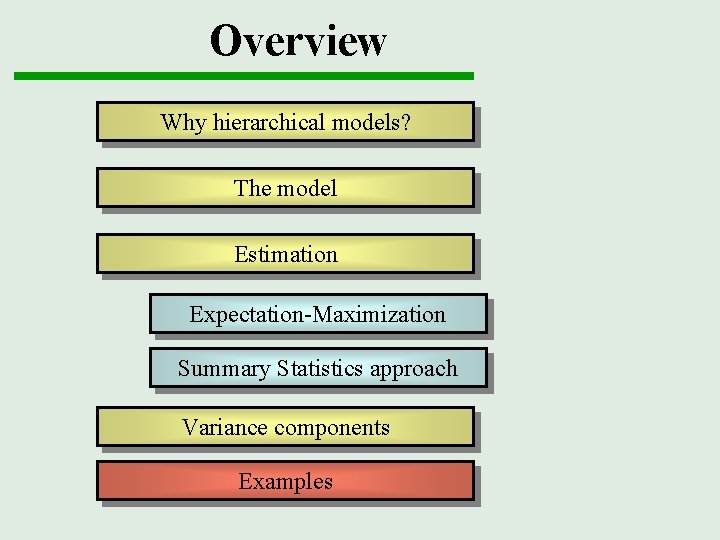 Overview

Why hierarchical models?

The model

Estimation

Expectation-Maximization

Summary Statistics approach

Variance components

Examples